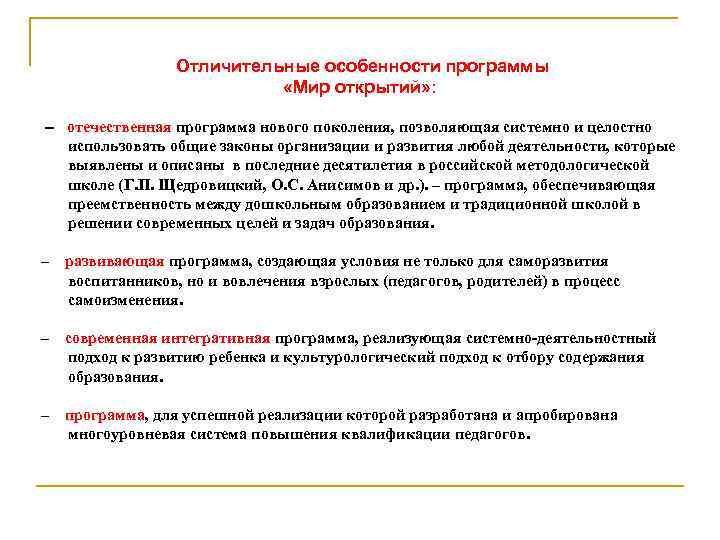 Отличительные особенности программы
«Мир открытий»:

– отечественная программа нового поколения, позволяющая системно и целостно использовать общие законы организации и развития любой деятельности, которые выявлены и описаны в последние десятилетия в российской методологической школе (Г.П. Щедровицкий, О.С. Анисимов и др.). – программа, обеспечивающая преемственность между дошкольным образованием и традиционной школой в решении современных целей и задач образования.

– развивающая программа, создающая условия не только для саморазвития воспитанников, но и вовлечения взрослых (педагогов, родителей) в процесс самоизменения.

– современная интегративная программа, реализующая системно-деятельностный подход к развитию ребенка и культурологический подход к отбору содержания образования.

– программа, для успешной реализации которой разработана и апробирована многоуровневая система повышения квалификации педагогов.